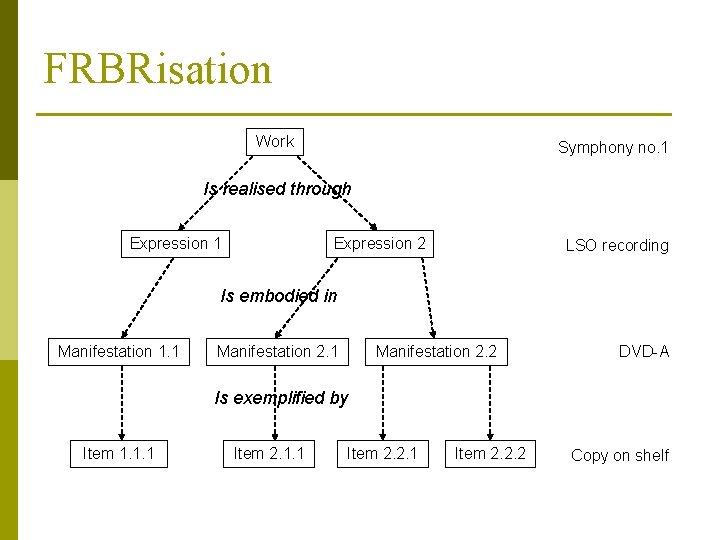 FRBRisation

Work

Symphony no.1

Is realised through

Expression 1

Expression 2

LSO recording

Is embodied in

Manifestation 1.1

Manifestation 2.1

Manifestation 2.2

DVD-A

Is exemplified by

Item 1.1.1

Item 2.1.1

Item 2.2.1

Item 2.2.2

Copy on shelf